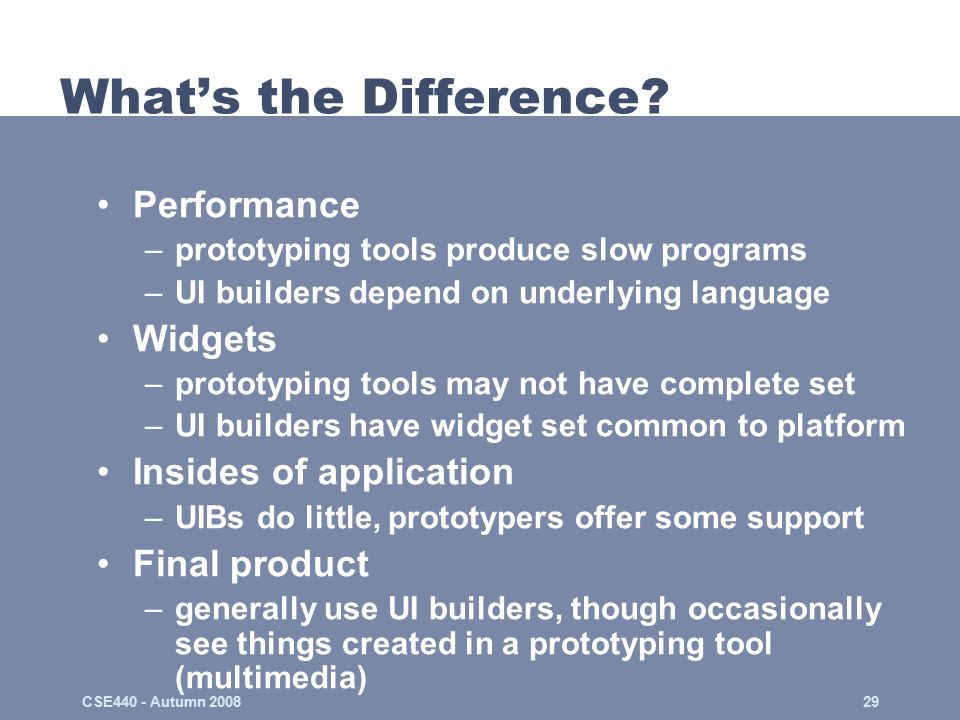 What's the Difference?

• Performance
– prototyping tools produce slow programs
– UI builders depend on underlying language
• Widgets
– prototyping tools may not have complete set
– UI builders have widget set common to platform
• Insides of application
– UIBs do little, prototypers offer some support
• Final product
– generally use UI builders, though occasionally see things created in a prototyping tool (multimedia)

CSE440 - Autumn 2008

29